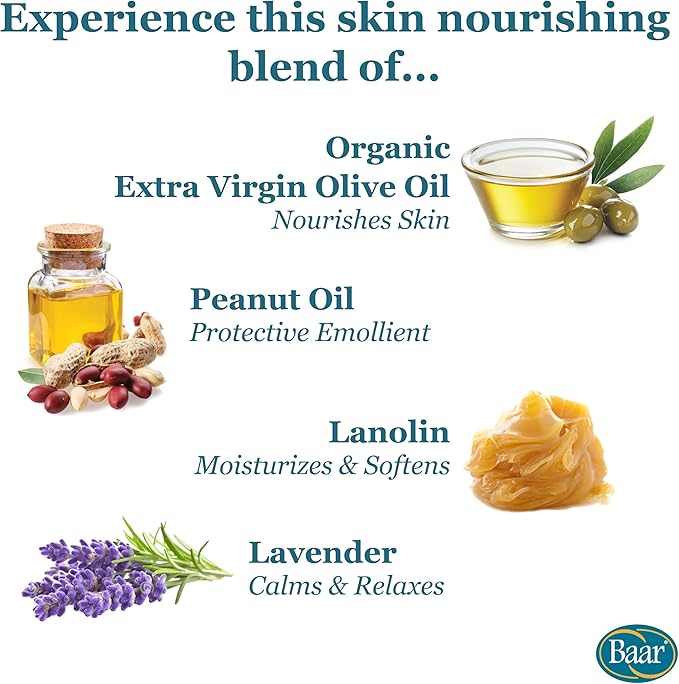 Experience this skin nourishing blend of...

Organic
Extra Virgin Olive Oil
Nourishes Skin

Peanut Oil
Protective Emollient

Lanolin
Moisturizes & Softens

Lavender
Calms & Relaxes

Baar